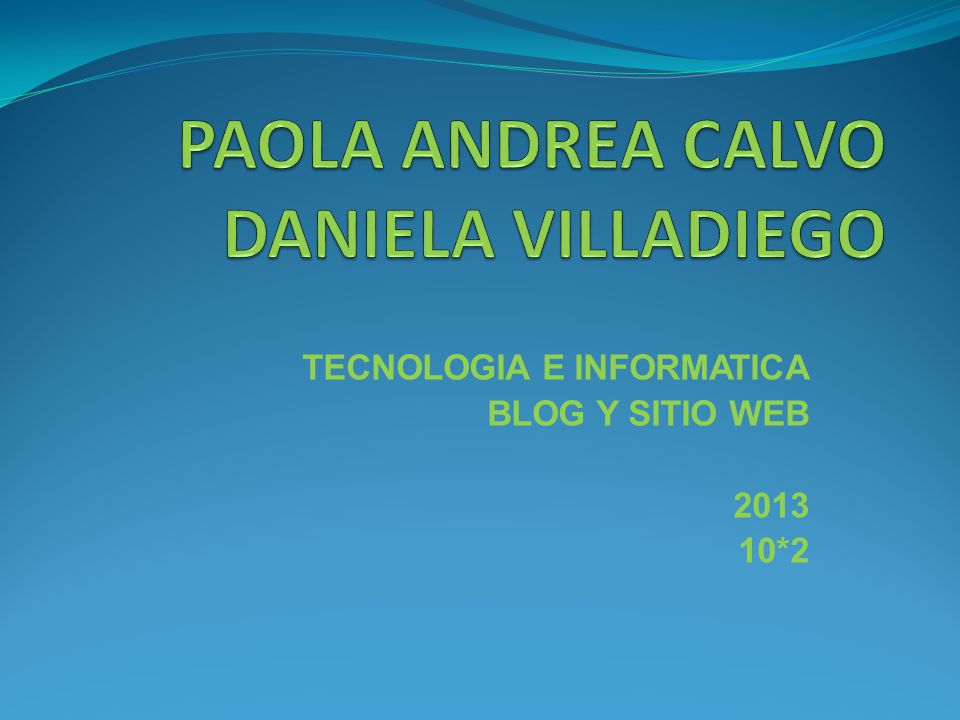 PAOLA ANDREA CALVO
DANIELA VILLADIEGO

TECNOLOGIA E INFORMATICA
BLOG Y SITIO WEB

2013
10*2